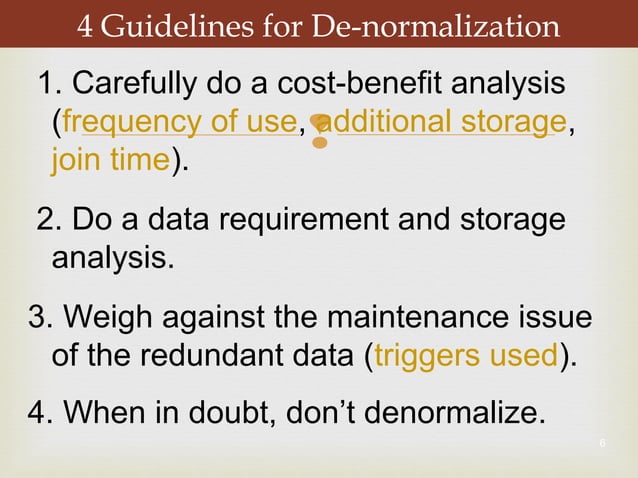 4 Guidelines for De-normalization

1. Carefully do a cost-benefit analysis (frequency of use, additional storage, join time).

2. Do a data requirement and storage analysis.

3. Weigh against the maintenance issue of the redundant data (triggers used).

4. When in doubt, don't denormalize.

6